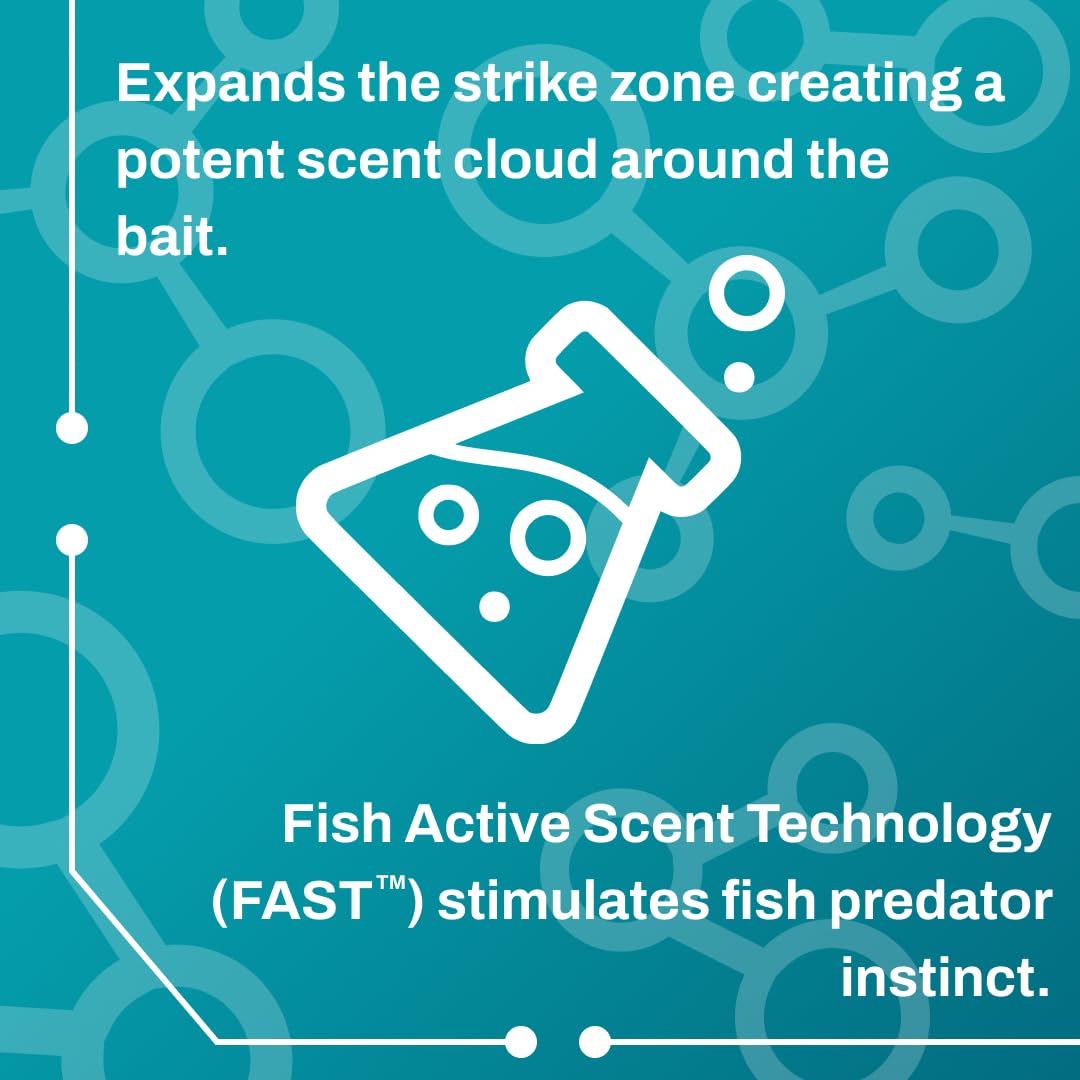 Expands the strike zone creating a potent scent cloud around the bait.

Fish Active Scent Technology (FAST™) stimulates fish predator instinct.